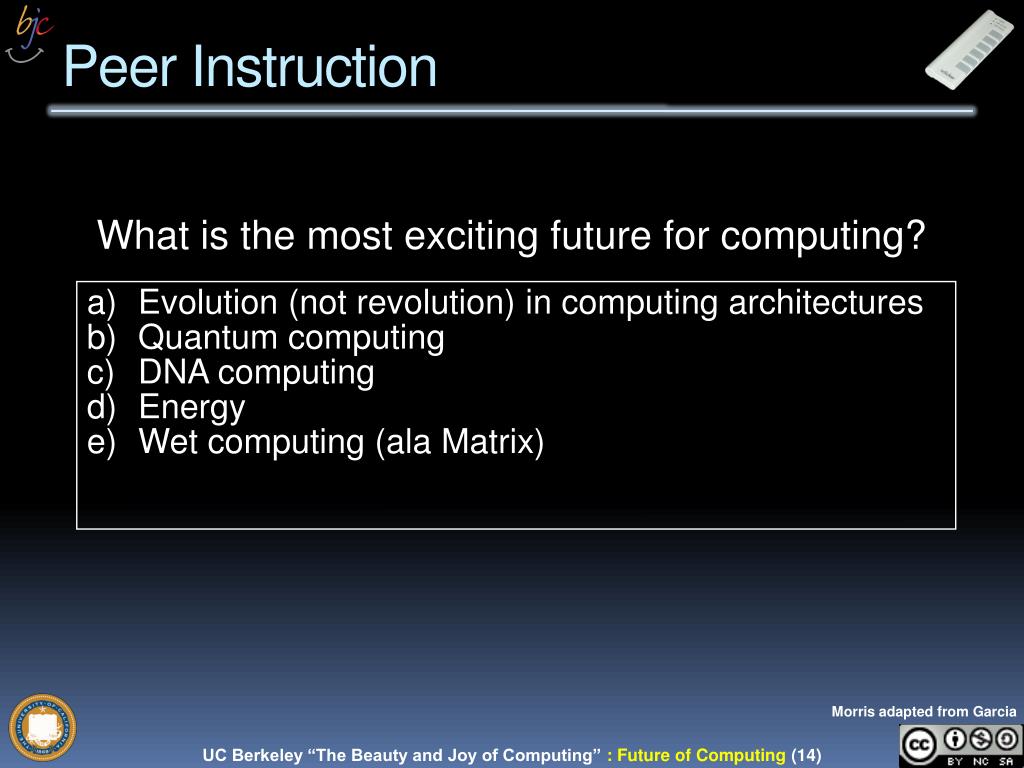 bjc

Peer Instruction

What is the most exciting future for computing?

a) Evolution (not revolution) in computing architectures
b) Quantum computing
c) DNA computing
d) Energy
e) Wet computing (ala Matrix)

Morris adapted from Garcia

UC Berkeley “The Beauty and Joy of Computing” : Future of Computing (14)

BY NC SA